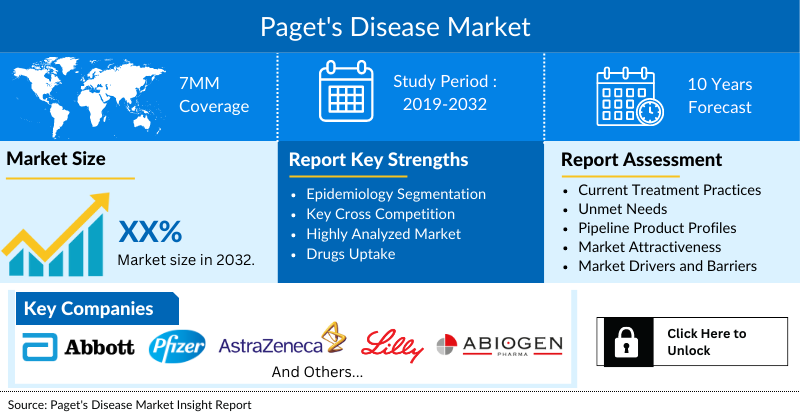 Paget's Disease Market

7MM Coverage

Study Period : 2019-2032

10 Years Forecast

Market Size

XX%

Market size in 2032.

Report Key Strengths

- Epidemiology Segmentation
- Key Cross Competition
- Highly Analyzed Market
- Drugs Uptake

Report Assessment

- Current Treatment Practices
- Unmet Needs
- Pipeline Product Profiles
- Market Attractiveness
- Market Drivers and Barriers

Key Companies

Abbott Pfizer AstraZeneca Lilly ABIOGEN PHARMA

And Others...

Click Here to Unlock

Source: Paget's Disease Market Insight Report